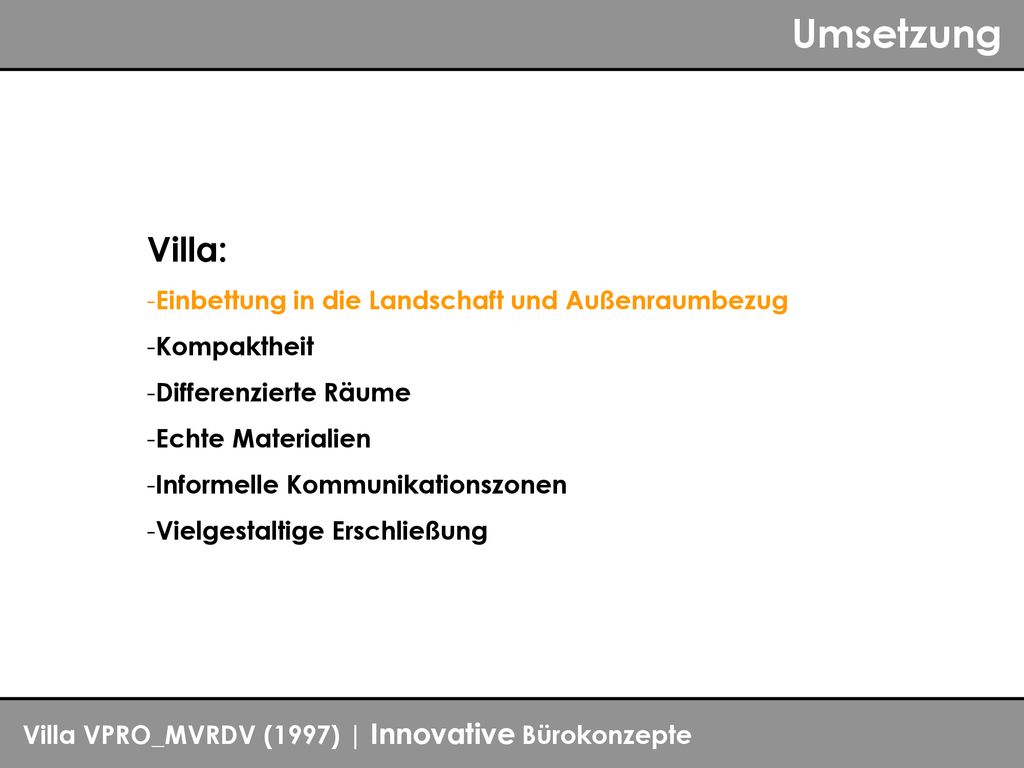 Umsetzung

Villa:

-Einbettung in die Landschaft und Außenraumbezug

-Kompaktheit

-Differenzierte Räume

-Echte Materialien

-Informelle Kommunikationszonen

-Vielgestaltige Erschließung

Villa VPRO_MVRDV (1997) | Innovative Bürokonzepte